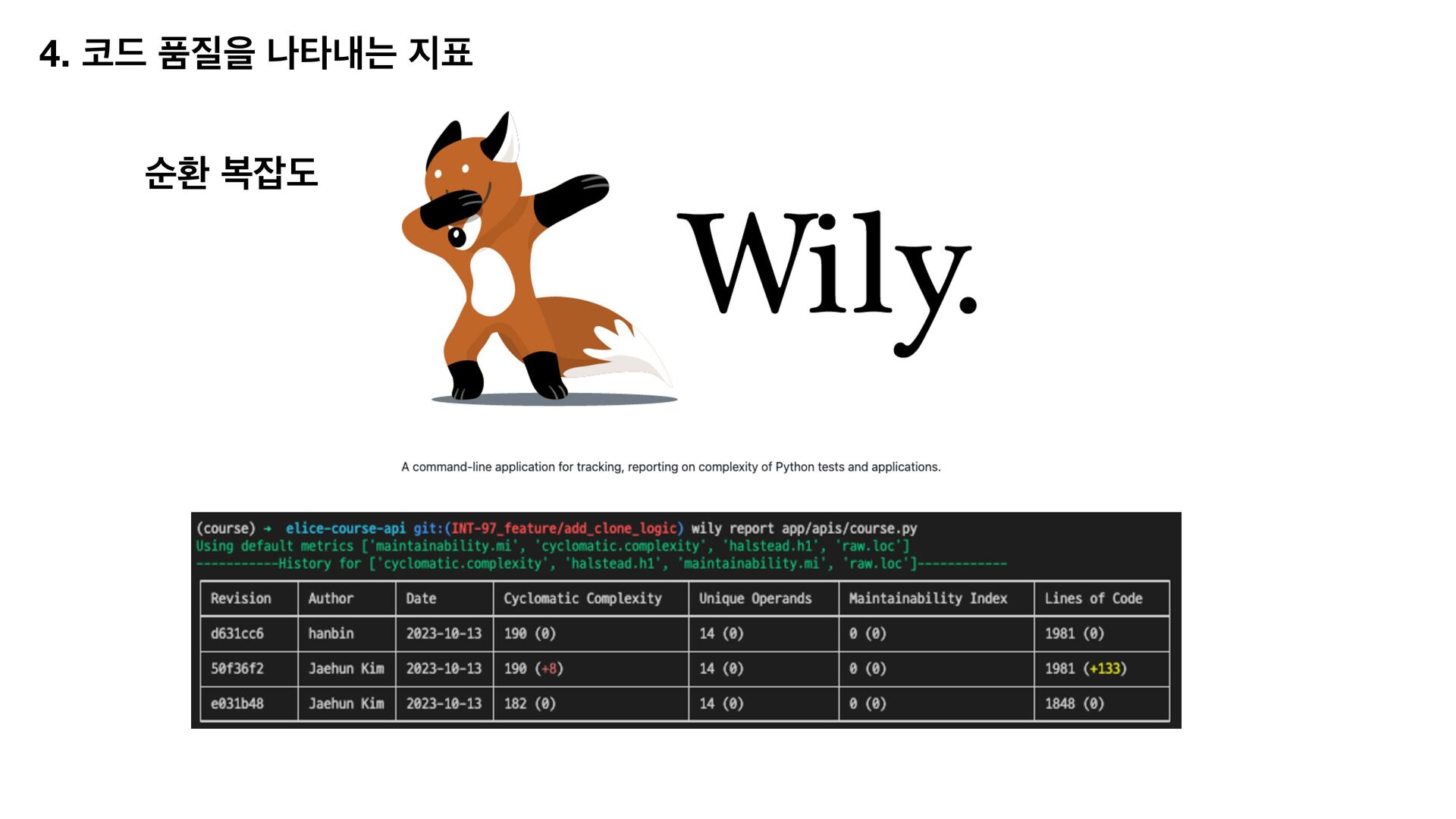 4. 코드 품질을 나타내는 지표

순환 복잡도

Wily.

A command-line application for tracking, reporting on complexity of Python tests and applications.

(course) → elice-course-api git:(INT-97_feature/add_clone_logic) wily report app/apis/course.py
Using default metrics ['maintainability.mi', 'cyclomatic.complexity', 'halstead.h1', 'raw.loc']
-----------History for ['cyclomatic.complexity', 'halstead.h1', 'maintainability.mi', 'raw.loc']------------

| Revision | Author | Date | Cyclomatic Complexity | Unique Operands | Maintainability Index | Lines of Code |
|---|---|---|---|---|---|---|
| d631cc6 | hanbin | 2023-10-13 | 190 (0) | 14 (0) | 0 (0) | 1981 (0) |
| 50f36f2 | Jaehun Kim | 2023-10-13 | 190 (+8) | 14 (0) | 0 (0) | 1981 (+133) |
| e031b48 | Jaehun Kim | 2023-10-13 | 182 (0) | 14 (0) | 0 (0) | 1848 (0) |